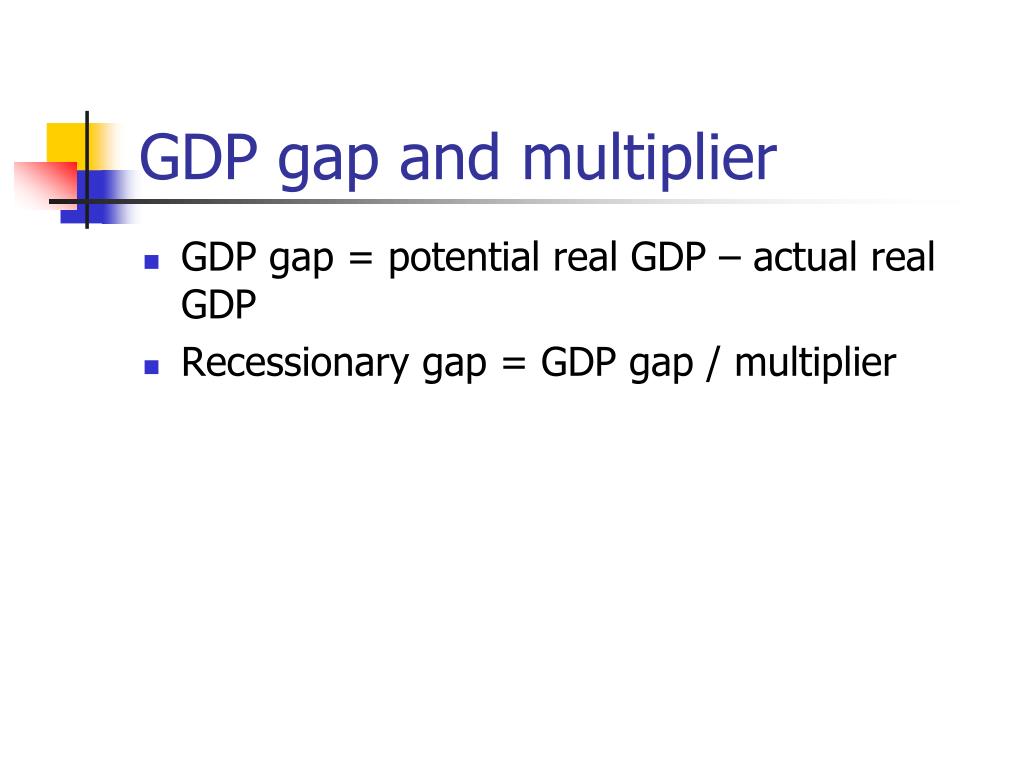 GDP gap and multiplier

- GDP gap = potential real GDP – actual real GDP
- Recessionary gap = GDP gap / multiplier